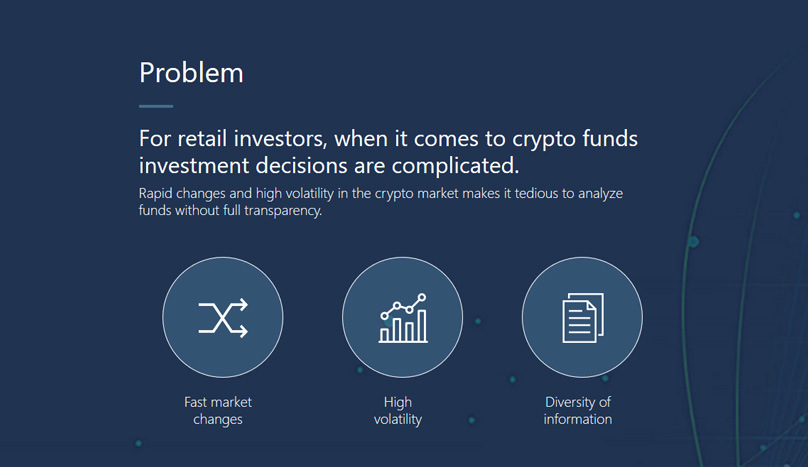 Problem

For retail investors, when it comes to crypto funds investment decisions are complicated.

Rapid changes and high volatility in the crypto market makes it tedious to analyze funds without full transparency.

Fast market changes

High volatility

Diversity of information